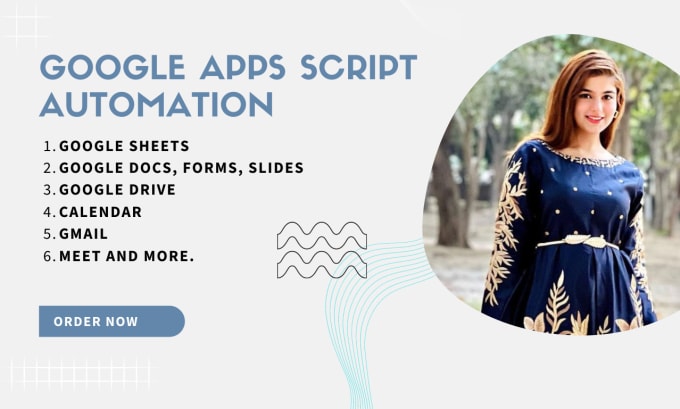 GOOGLE APPS SCRIPT AUTOMATION

1. GOOGLE SHEETS
2. GOOGLE DOCS, FORMS, SLIDES
3. GOOGLE DRIVE
4. CALENDAR
5. GMAIL
6. MEET AND MORE.

ORDER NOW